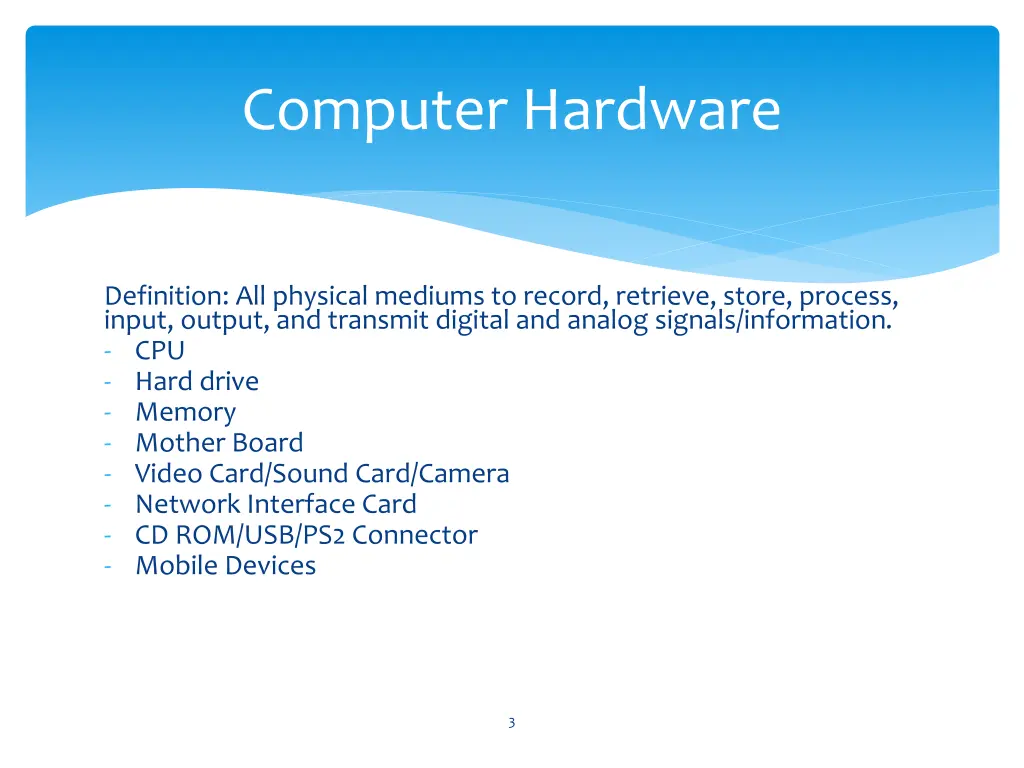 Computer Hardware

Definition: All physical mediums to record, retrieve, store, process, input, output, and transmit digital and analog signals/information.
- CPU
- Hard drive
- Memory
- Mother Board
- Video Card/Sound Card/Camera
- Network Interface Card
- CD ROM/USB/PS2 Connector
- Mobile Devices

3